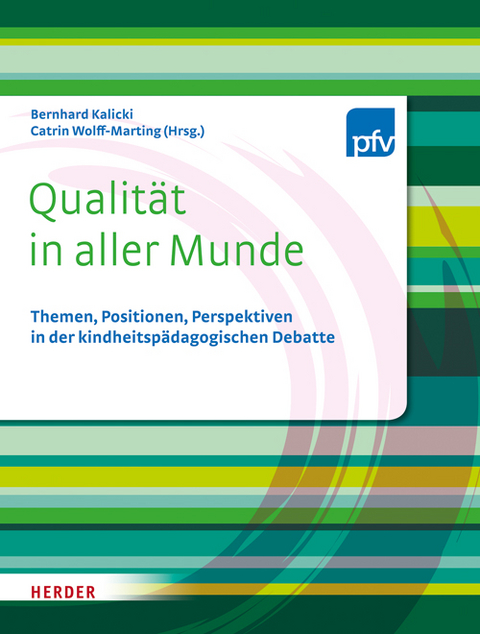 Bernhard Kalicki
Catrin Wolff-Marting (Hrsg.)

pfv

Qualität in aller Munde

Themen, Positionen, Perspektiven in der kindheitspädagogischen Debatte

HERDER